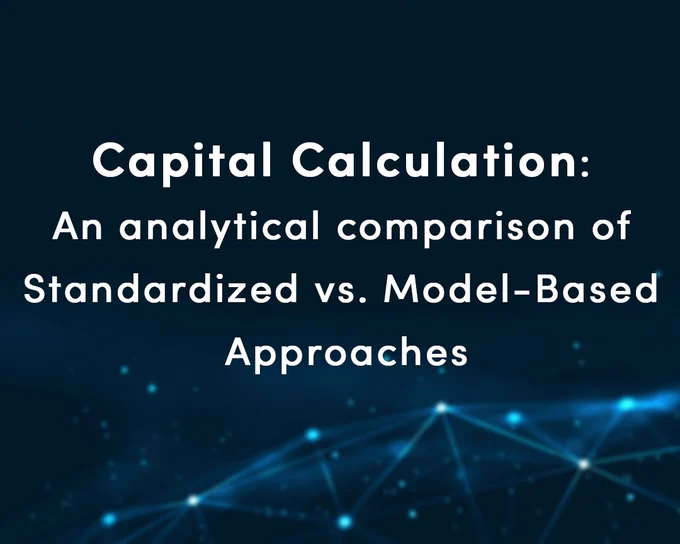 Capital Calculation:
An analytical comparison of Standardized vs. Model-Based Approaches